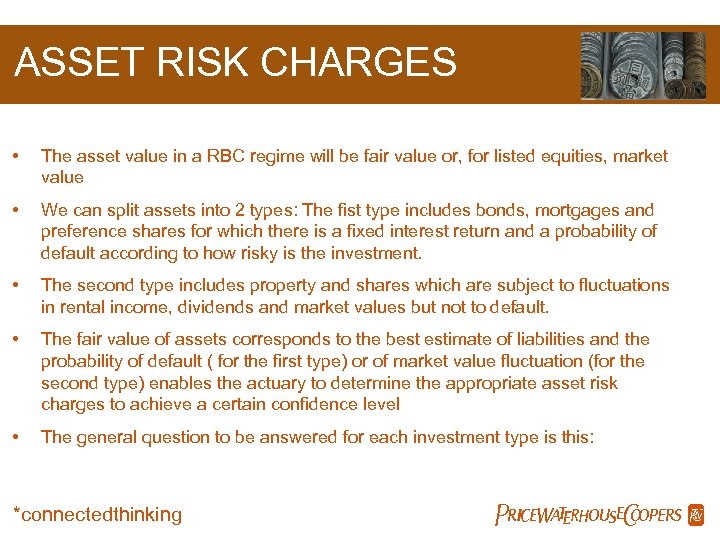 ASSET RISK CHARGES

• The asset value in a RBC regime will be fair value or, for listed equities, market value

• We can split assets into 2 types: The fist type includes bonds, mortgages and preference shares for which there is a fixed interest return and a probability of default according to how risky is the investment.

• The second type includes property and shares which are subject to fluctuations in rental income, dividends and market values but not to default.

• The fair value of assets corresponds to the best estimate of liabilities and the probability of default ( for the first type) or of market value fluctuation (for the second type) enables the actuary to determine the appropriate asset risk charges to achieve a certain confidence level

• The general question to be answered for each investment type is this:

*connectedthinking

PRICEWATERHOUSECOOPERS